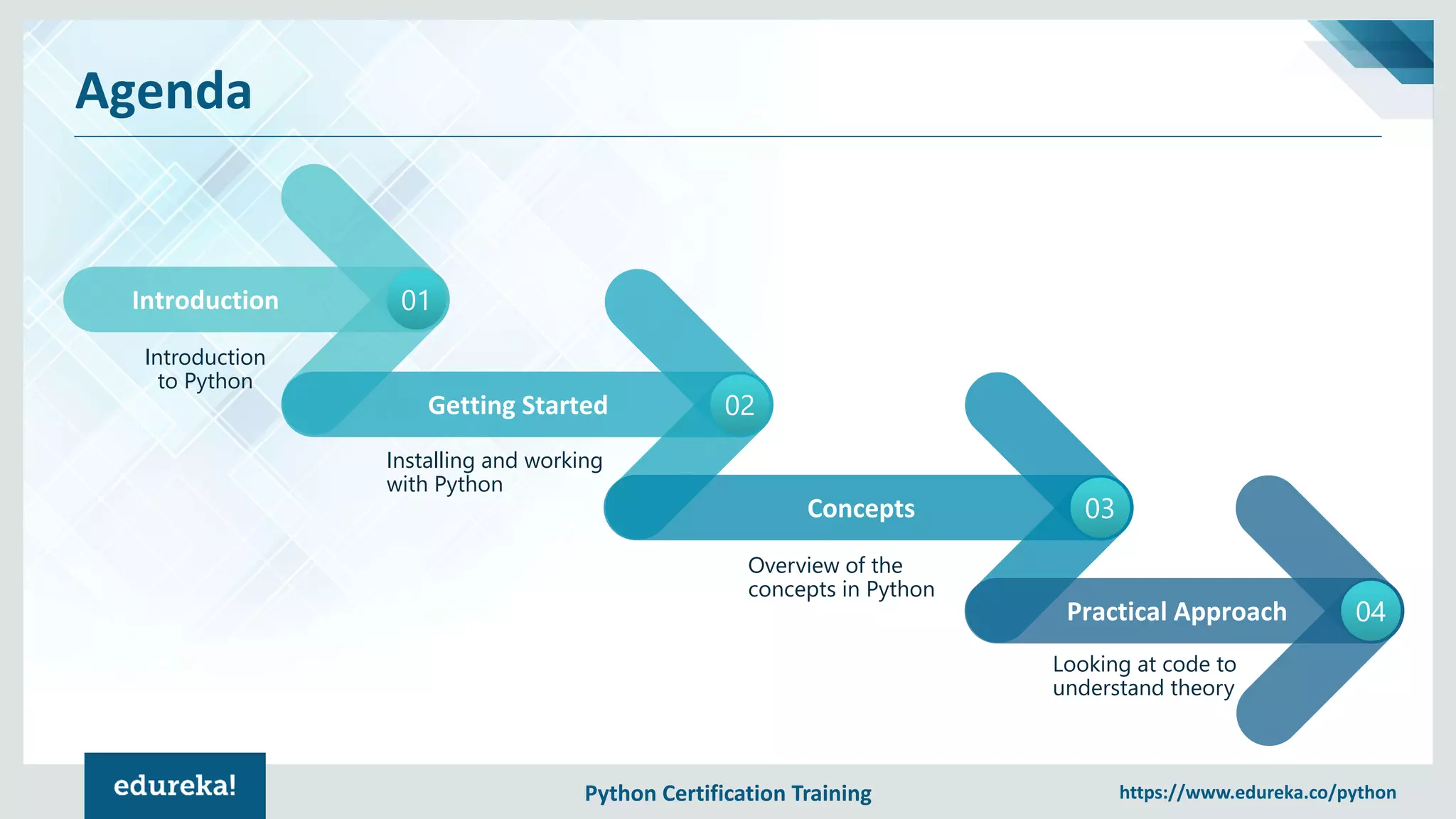 Agenda

Introduction 01

Introduction to Python

Getting Started 02

Installing and working with Python

Concepts 03

Overview of the concepts in Python

Practical Approach 04

Looking at code to understand theory

edureka!

Python Certification Training

https://www.edureka.co/python